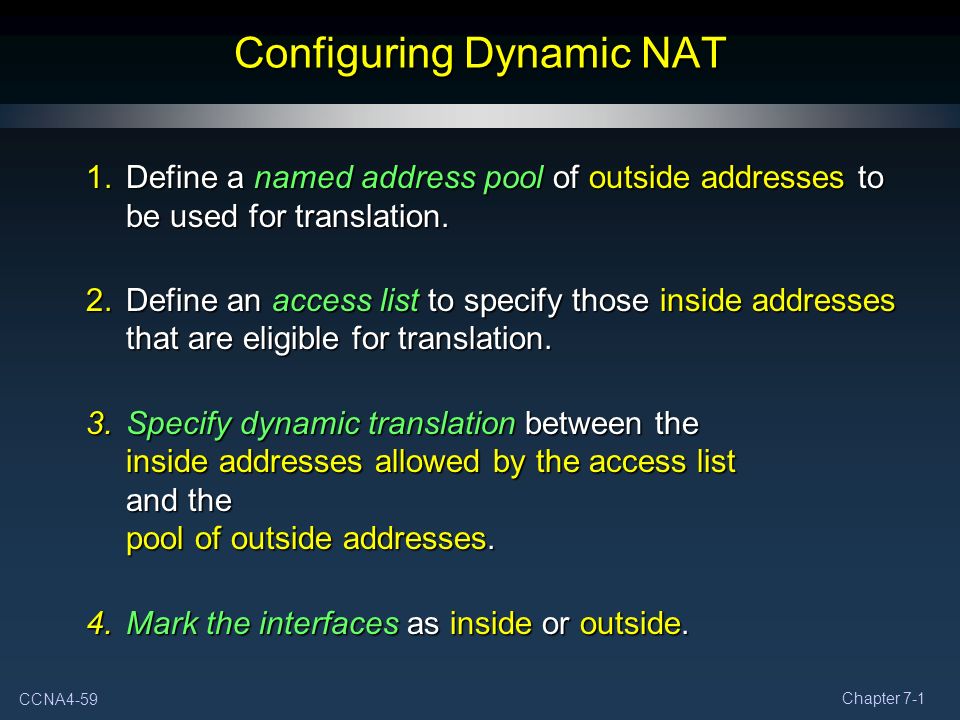 Configuring Dynamic NAT

1. Define a named address pool of outside addresses to be used for translation.

2. Define an access list to specify those inside addresses that are eligible for translation.

3. Specify dynamic translation between the inside addresses allowed by the access list and the pool of outside addresses.

4. Mark the interfaces as inside or outside.

CCNA4-59

Chapter 7-1